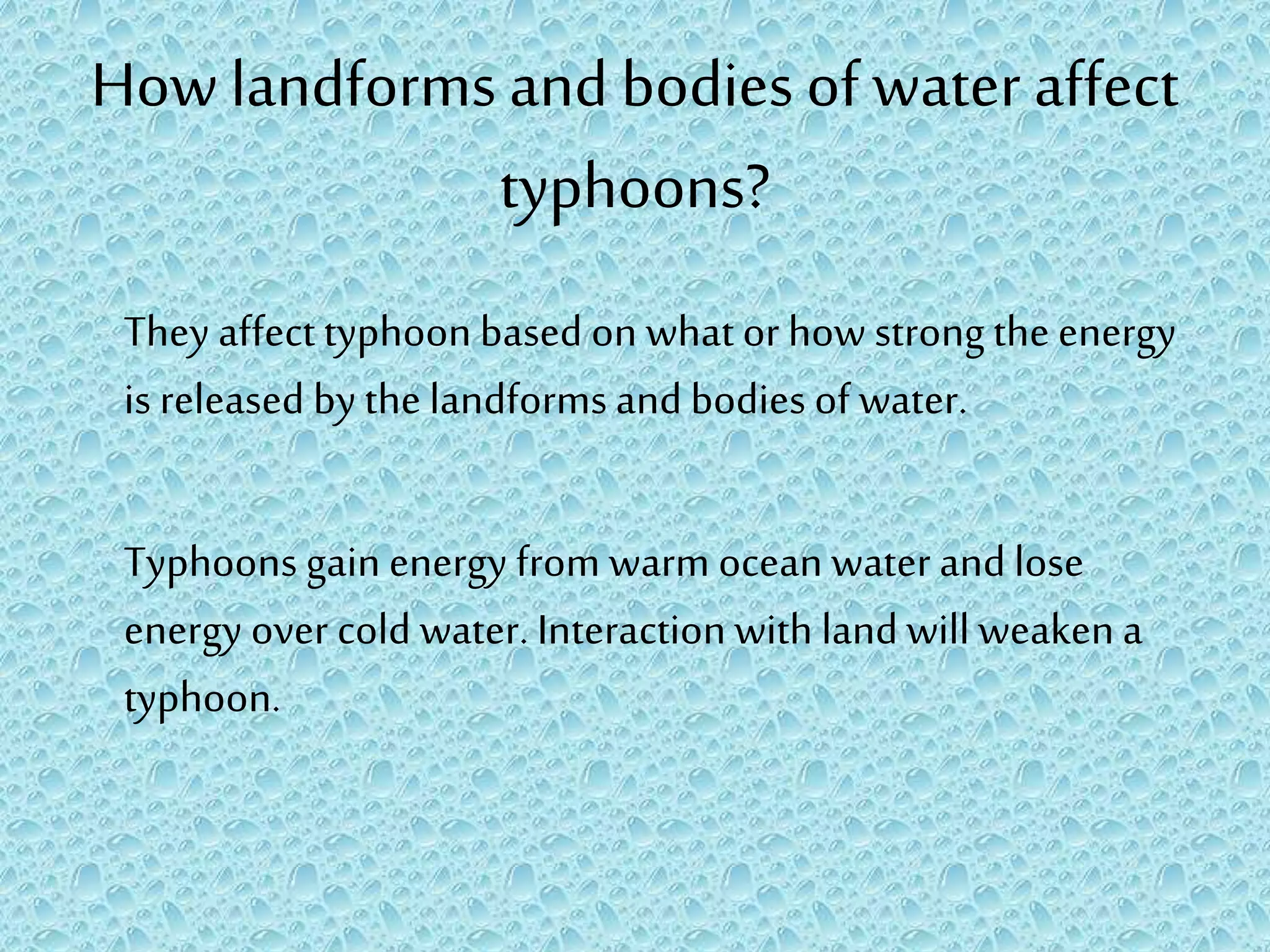 How landforms and bodies of water affect typhoons?

They affect typhoon based on what or how strong the energy is released by the landforms and bodies of water.

Typhoons gain energy from warm ocean water and lose energy over cold water. Interaction with land will weaken a typhoon.